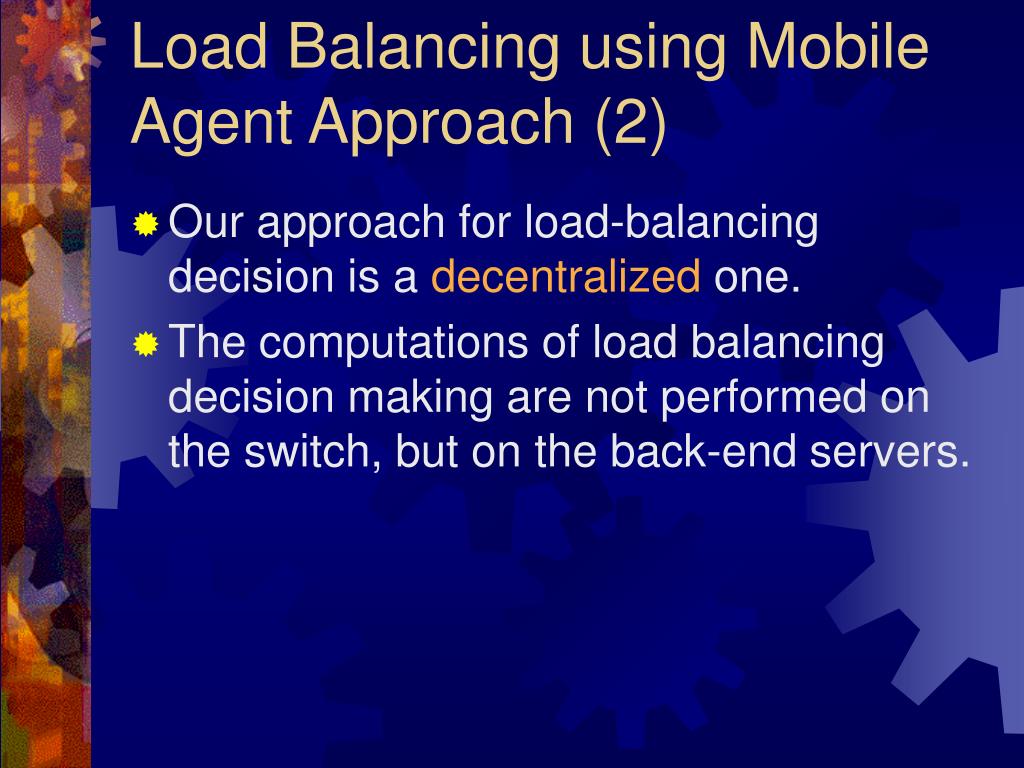 Load Balancing using Mobile Agent Approach (2)

Our approach for load-balancing decision is a decentralized one.

The computations of load balancing decision making are not performed on the switch, but on the back-end servers.